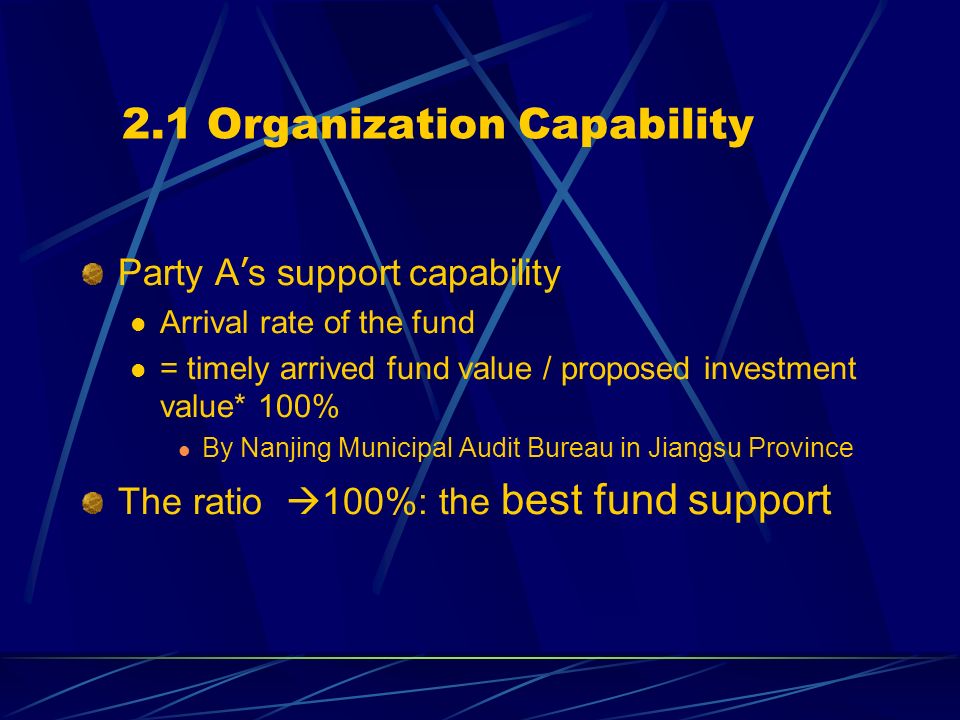 2.1 Organization Capability

Party A′s support capability

Arrival rate of the fund

= timely arrived fund value / proposed investment value* 100%

By Nanjing Municipal Audit Bureau in Jiangsu Province

The ratio →100%: the best fund support